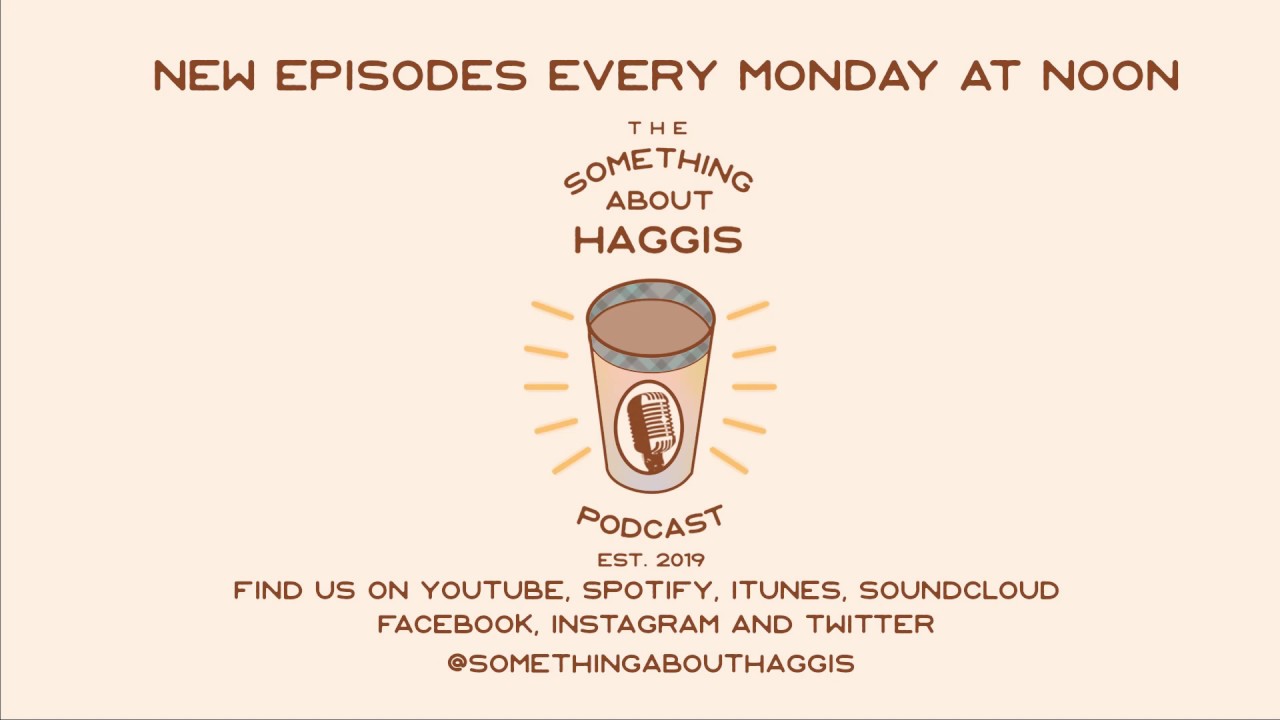 NEW EPISODES EVERY MONDAY AT NOON

THE
SOMETHING
ABOUT
HAGGIS

PODCAST
EST. 2019

FIND US ON YOUTUBE, SPOTIFY, ITUNES, SOUNDCLOUD
FACEBOOK, INSTAGRAM AND TWITTER
@SOMETHINGABOUTHAGGIS